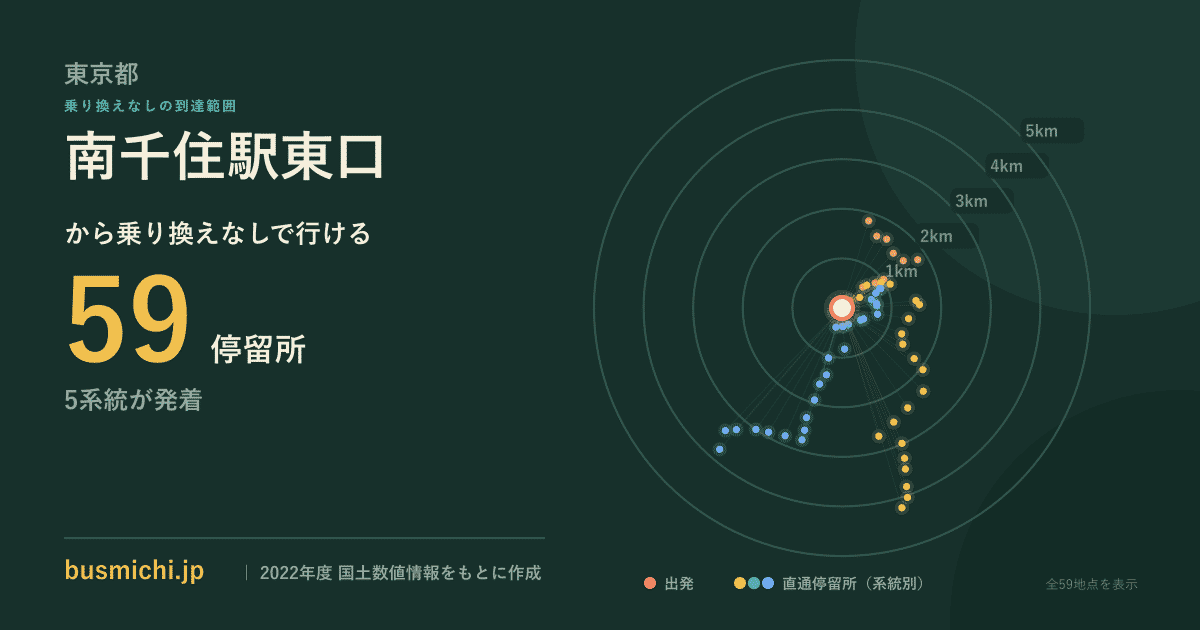 東京都
乗り換えなしの到達範囲
南千住駅東口
から乗り換えなしで行ける
59 停留所
5系統が発着

5km
4km
3km
2km
1km

busmichi.jp | 2022年度 国土数値情報をもとに作成

出発 直通停留所（系統別） 全59地点を表示